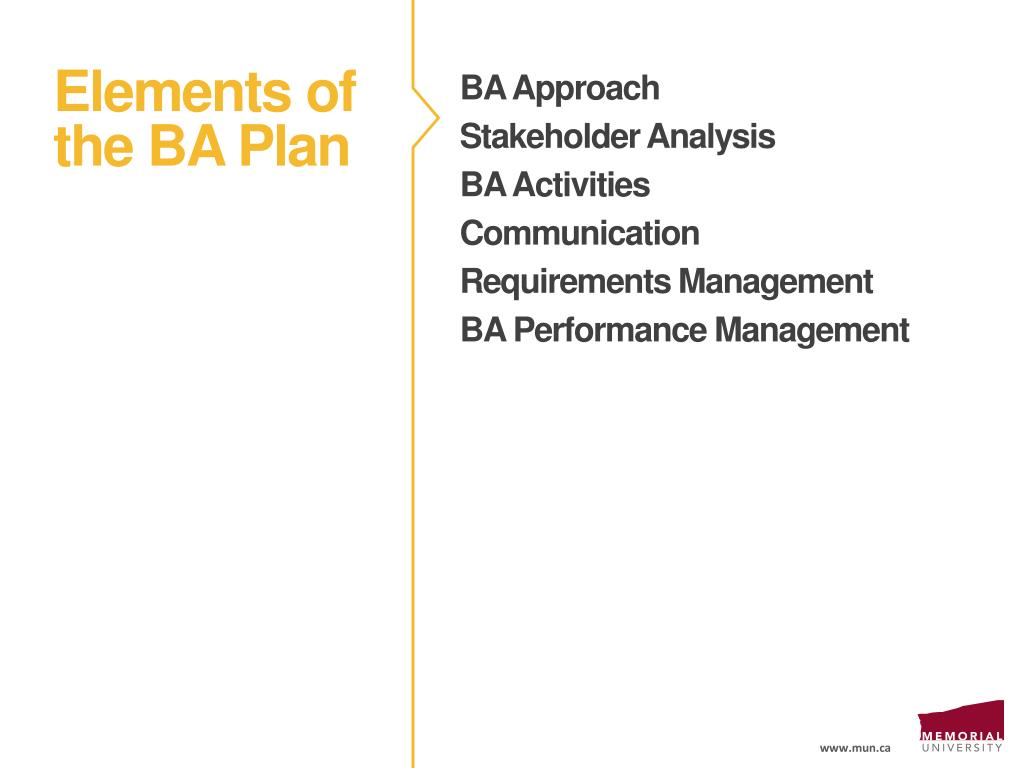 Elements of the BA Plan

BA Approach
Stakeholder Analysis
BA Activities
Communication
Requirements Management
BA Performance Management

www.mun.ca

MEMORIAL
UNIVERSITY